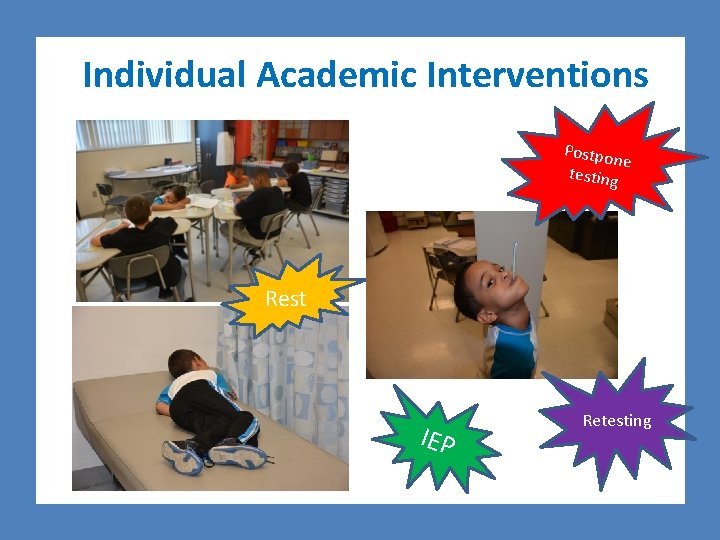 Individual Academic Interventions

Postpone testing

Rest

IEP

Retesting